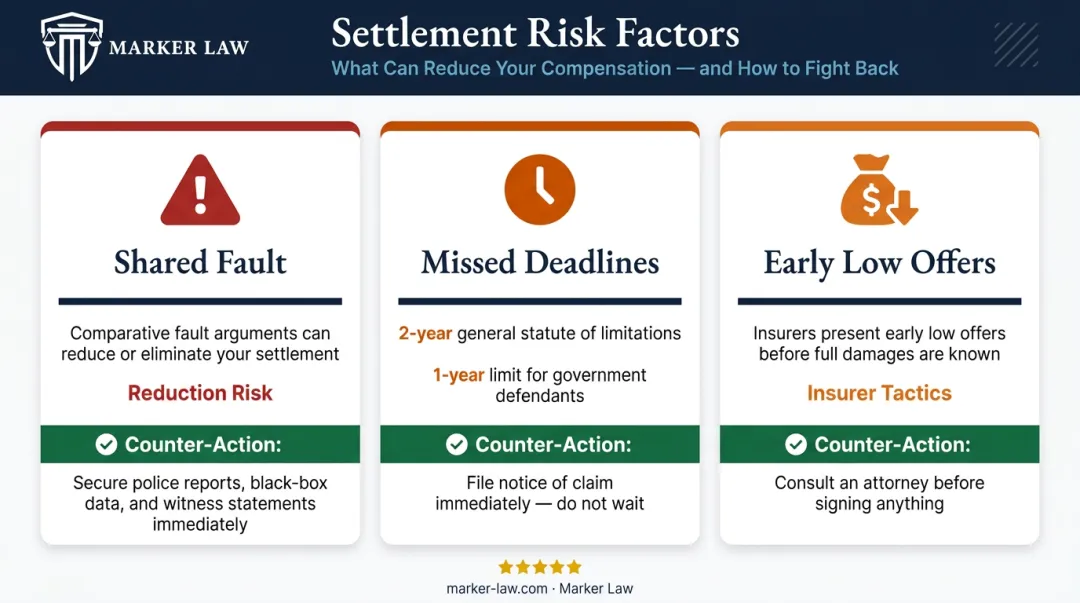 MARKER LAW

Settlement Risk Factors
What Can Reduce Your Compensation — and How to Fight Back

Shared Fault

Comparative fault arguments can reduce or eliminate your settlement

Reduction Risk

Counter-Action:

Secure police reports, black-box data, and witness statements immediately

Missed Deadlines

2-year general statute of limitations

1-year limit for government defendants

Counter-Action:

File notice of claim immediately — do not wait

Early Low Offers

Insurers present early low offers before full damages are known

Insurer Tactics

Counter-Action:

Consult an attorney before signing anything

marker-law.com · Marker Law